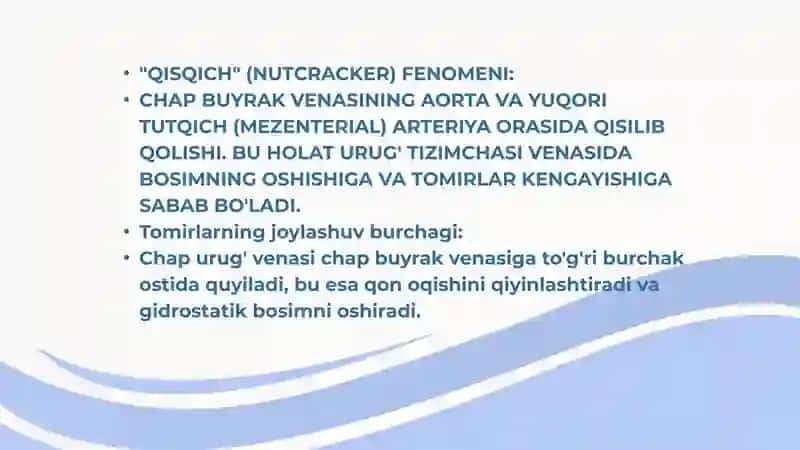 • "QISQICH" (NUTCRACKER) FENOMENI:
• CHAP BUYRAK VENASINING AORTA VA YUQORI TUTQICH (MEZENTERIAL) ARTERIYA ORASIDA QISILIB QOLISHI. BU HOLAT URUG' TIZIMCHASI VENASIDA BOSIMNING OSHISHIGA VA TOMIRLAR KENGAYISHIGA SABAB BO'LADI.
• Tomirlarning joylashuv burchagi:
• Chap urug' venasi chap buyrak venasiga to'g'ri burchak ostida quyiladi, bu esa qon oqishini qiyinlashtiradi va gidrostatik bosimni oshiradi.